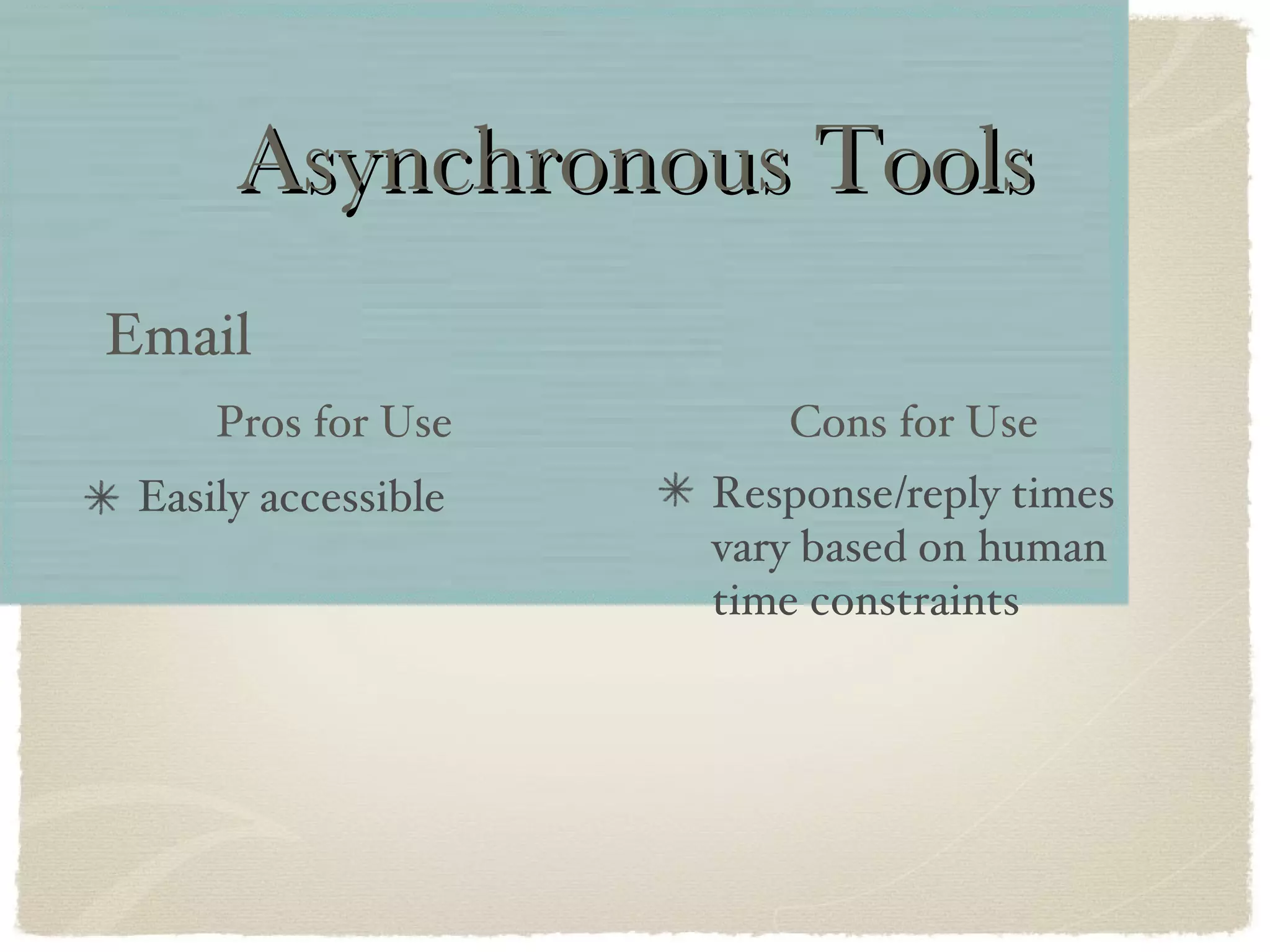 Asynchronous Tools

Email

Pros for Use

✳ Easily accessible

Cons for Use

✳ Response/reply times vary based on human time constraints